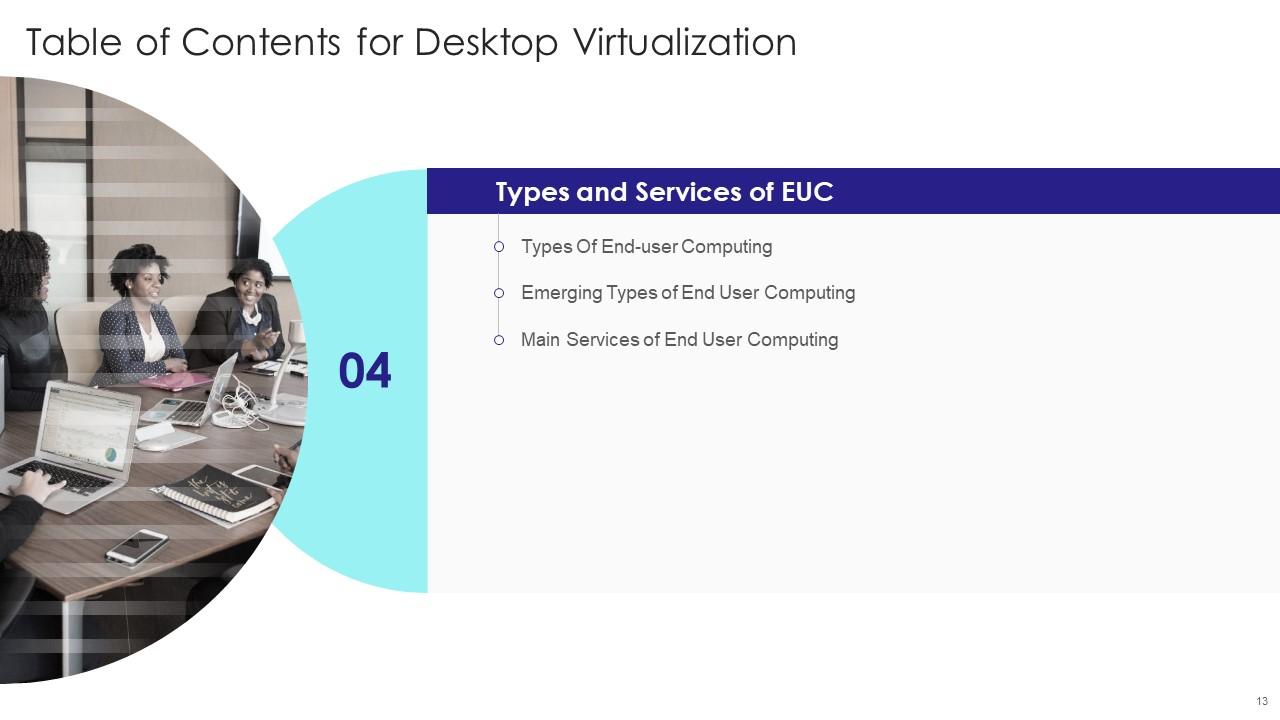 Table of Contents for Desktop Virtualization

04

Types and Services of EUC

Types Of End-user Computing

Emerging Types of End User Computing

Main Services of End User Computing

13